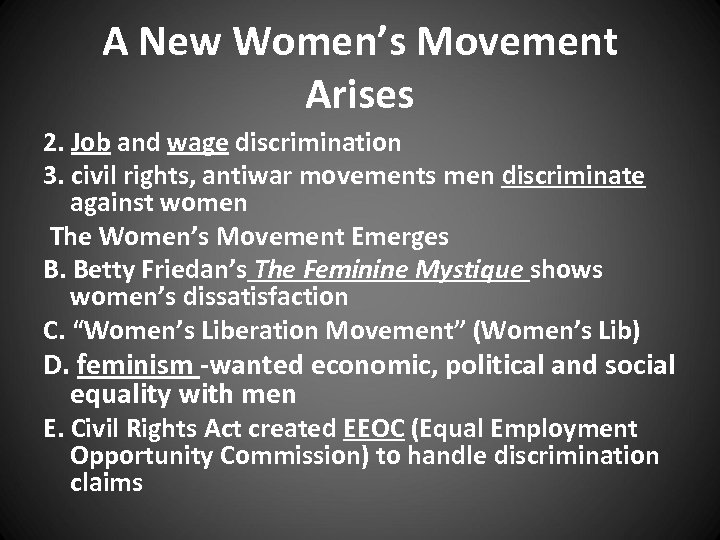 A New Women's Movement Arises

2. Job and wage discrimination

3. civil rights, antiwar movements men discriminate against women

The Women's Movement Emerges

B. Betty Friedan's The Feminine Mystique shows women's dissatisfaction

C. "Women's Liberation Movement" (Women's Lib)

D. feminism -wanted economic, political and social equality with men

E. Civil Rights Act created EEOC (Equal Employment Opportunity Commission) to handle discrimination claims